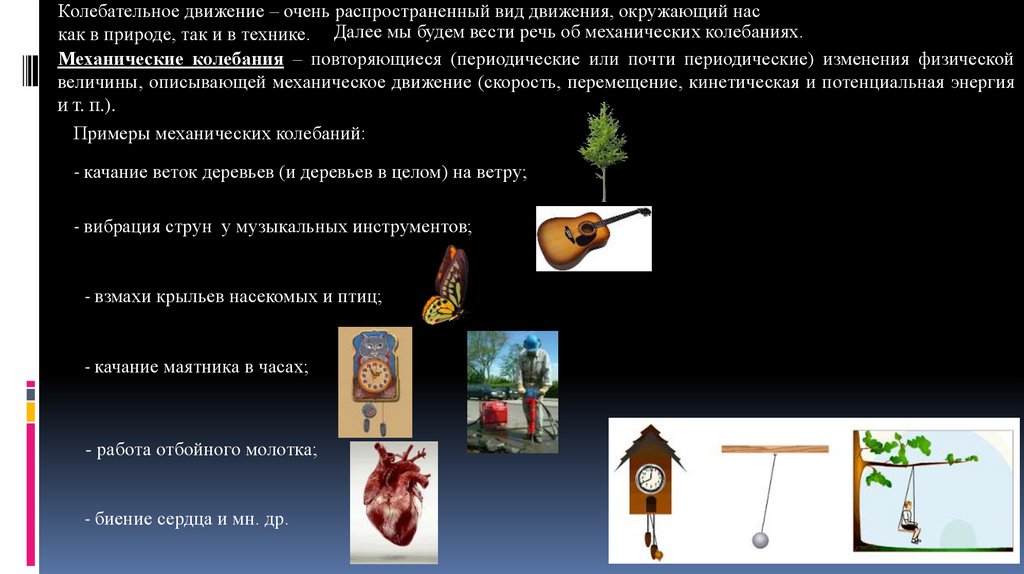 Колебательное движение – очень распространенный вид движения, окружающий нас как в природе, так и в технике. Далее мы будем вести речь об механических колебаниях.

Механические колебания – повторяющиеся (периодические или почти периодические) изменения физической величины, описывающей механическое движение (скорость, перемещение, кинетическая и потенциальная энергия и т. п.).

Примеры механических колебаний:

- качание веток деревьев (и деревьев в целом) на ветру;

- вибрация струн у музыкальных инструментов;

- взмахи крыльев насекомых и птиц;

- качание маятника в часах;

- работа отбойного молотка;

- биение сердца и мн. др.